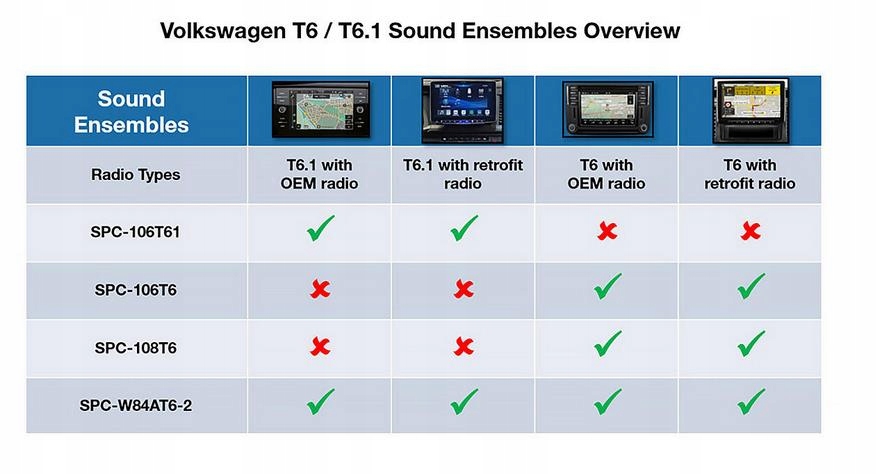 Volkswagen T6 / T6.1 Sound Ensembles Overview

| Sound Ensembles | | | | |
|---|---|---|---|---|
| Radio Types | T6.1 with OEM radio | T6.1 with retrofit radio | T6 with OEM radio | T6 with retrofit radio |
| SPC-106T61 | ✓ | ✓ | ✗ | ✗ |
| SPC-106T6 | ✗ | ✗ | ✓ | ✓ |
| SPC-108T6 | ✗ | ✗ | ✓ | ✓ |
| SPC-W84AT6-2 | ✓ | ✓ | ✓ | ✓ |